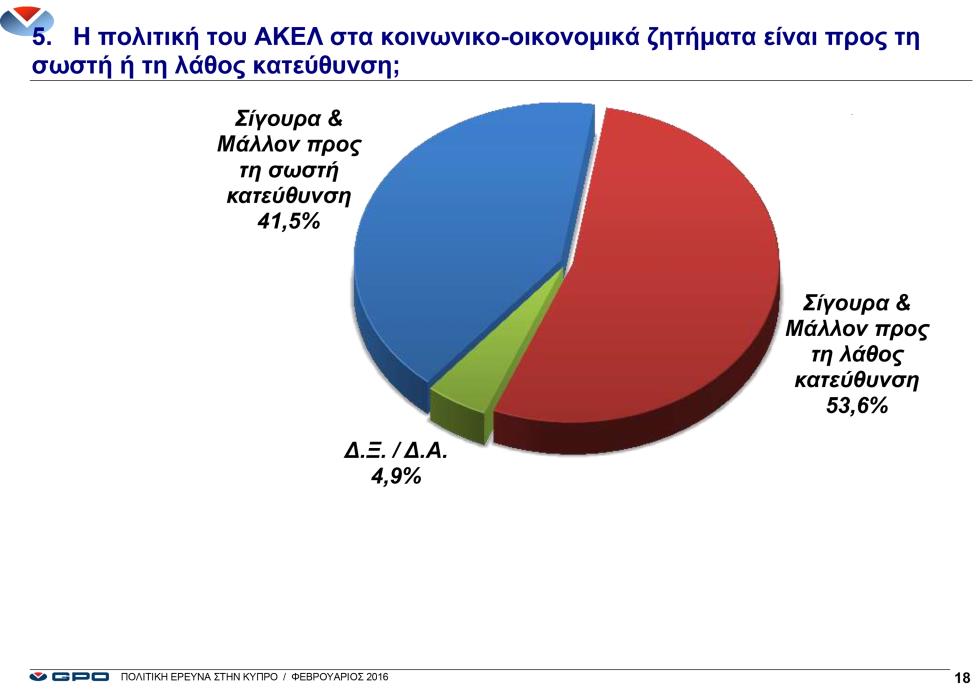 5. Η πολιτική του ΑΚΕΛ στα κοινωνικο-οικονομικά ζητήματα είναι προς τη σωστή ή τη λάθος κατεύθυνση;

Σίγουρα & Μάλλον προς τη σωστή κατεύθυνση 41,5%

Σίγουρα & Μάλλον προς τη λάθος κατεύθυνση 53,6%

Δ.Ξ. / Δ.Α. 4,9%

GPO ΠΟΛΙΤΙΚΗ ΕΡΕΥΝΑ ΣΤΗΝ ΚΥΠΡΟ / ΦΕΒΡΟΥΑΡΙΟΣ 2016

18